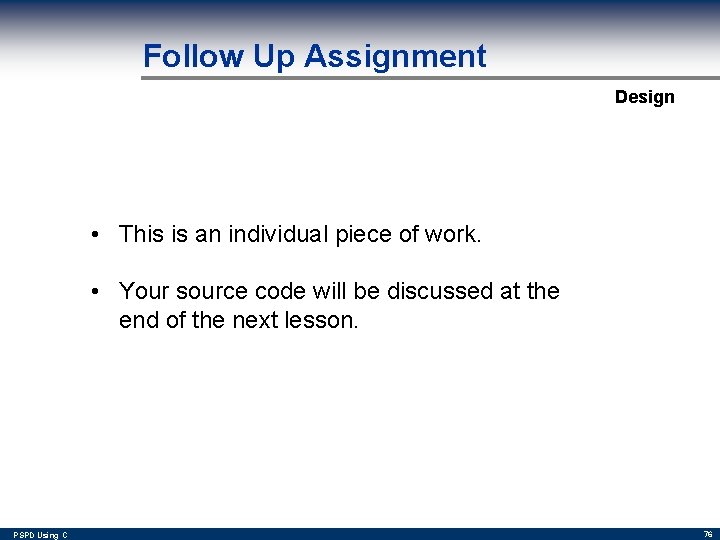 Follow Up Assignment

Design

• This is an individual piece of work.

• Your source code will be discussed at the end of the next lesson.

PSPD Using C

76